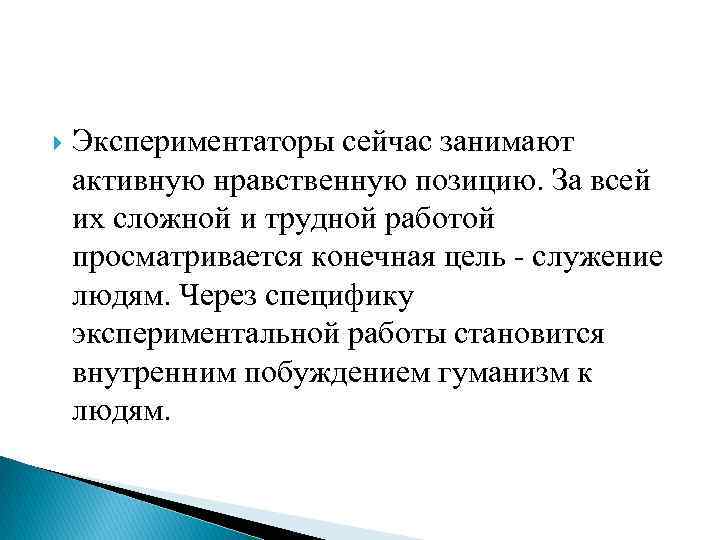 Экспериментаторы сейчас занимают активную нравственную позицию. За всей их сложной и трудной работой просматривается конечная цель - служение людям. Через специфику экспериментальной работы становится внутренним побуждением гуманизм к людям.